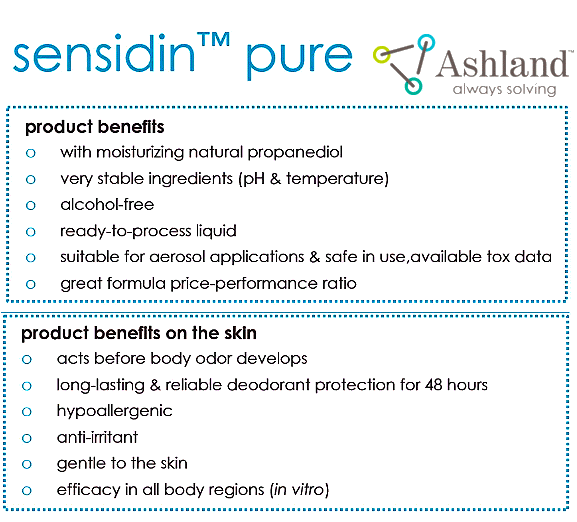 sensidin™ pure

Ashland™
always solving

product benefits
o with moisturizing natural propanediol
o very stable ingredients (pH & temperature)
o alcohol-free
o ready-to-process liquid
o suitable for aerosol applications & safe in use,available tox data
o great formula price-performance ratio

product benefits on the skin
o acts before body odor develops
o long-lasting & reliable deodorant protection for 48 hours
o hypoallergenic
o anti-irritant
o gentle to the skin
o efficacy in all body regions (in vitro)